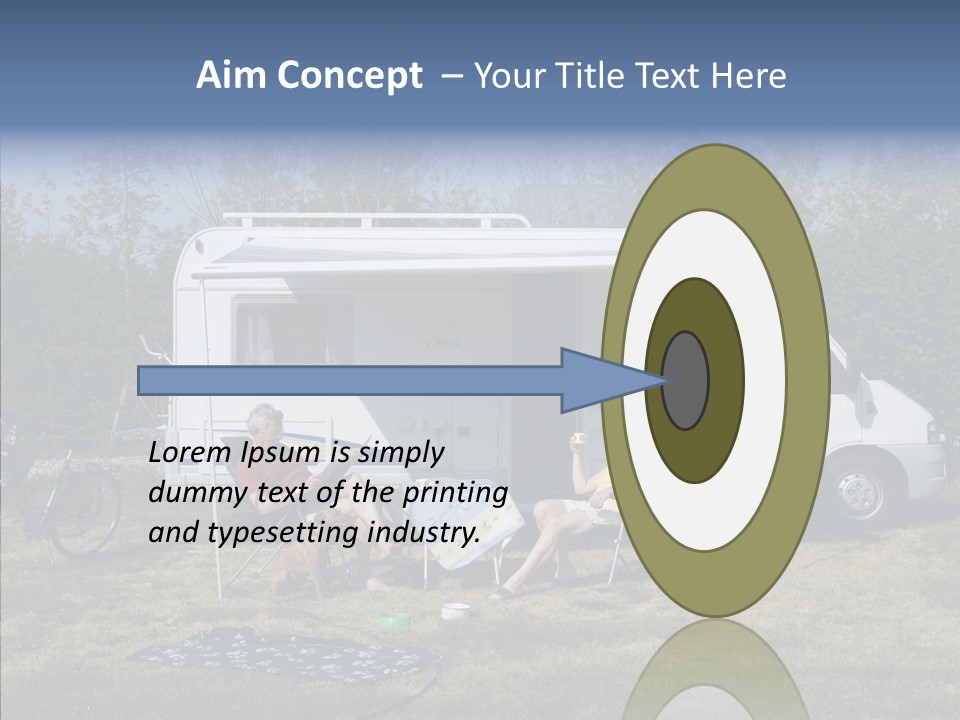 Aim Concept – Your Title Text Here

Lorem Ipsum is simply dummy text of the printing and typesetting industry.